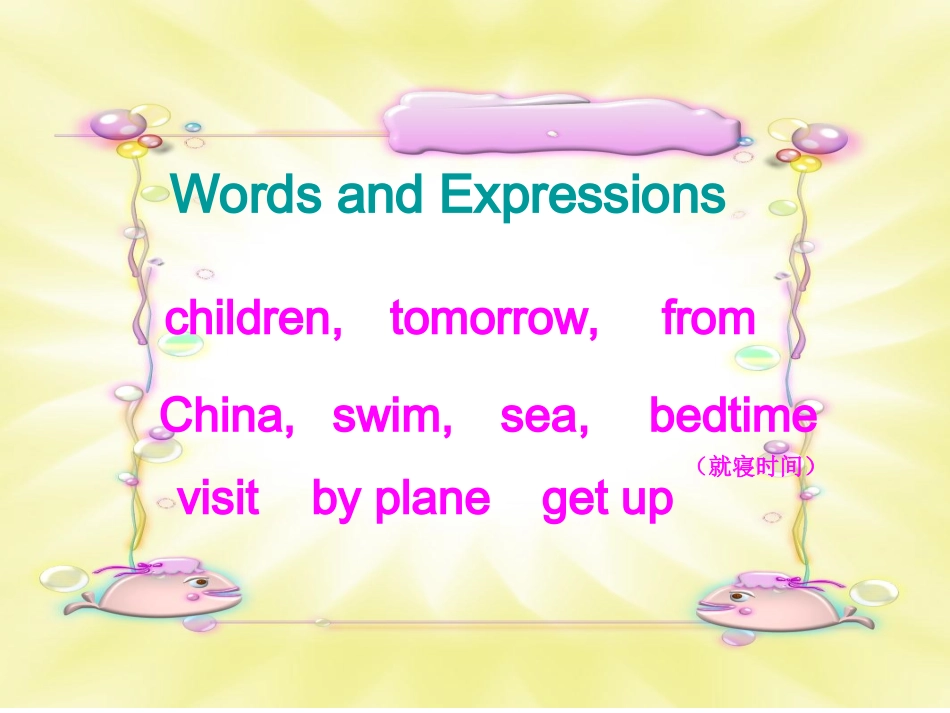 Words and Expressions

children, tomorrow, from

China, swim, sea, bedtime

（就寝时间）

visit by plane get up